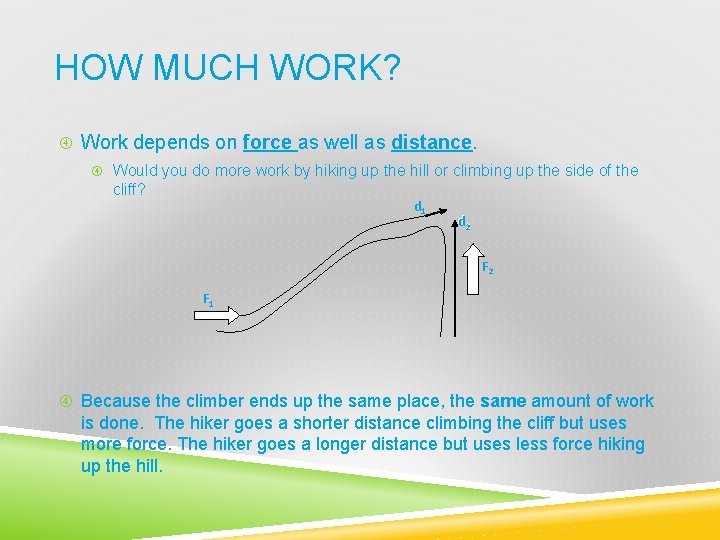 HOW MUCH WORK?

Work depends on force as well as distance.

Would you do more work by hiking up the hill or climbing up the side of the cliff?

$d_1$

$d_2$

$F_2$

$F_1$

Because the climber ends up the same place, the same amount of work is done. The hiker goes a shorter distance climbing the cliff but uses more force. The hiker goes a longer distance but uses less force hiking up the hill.